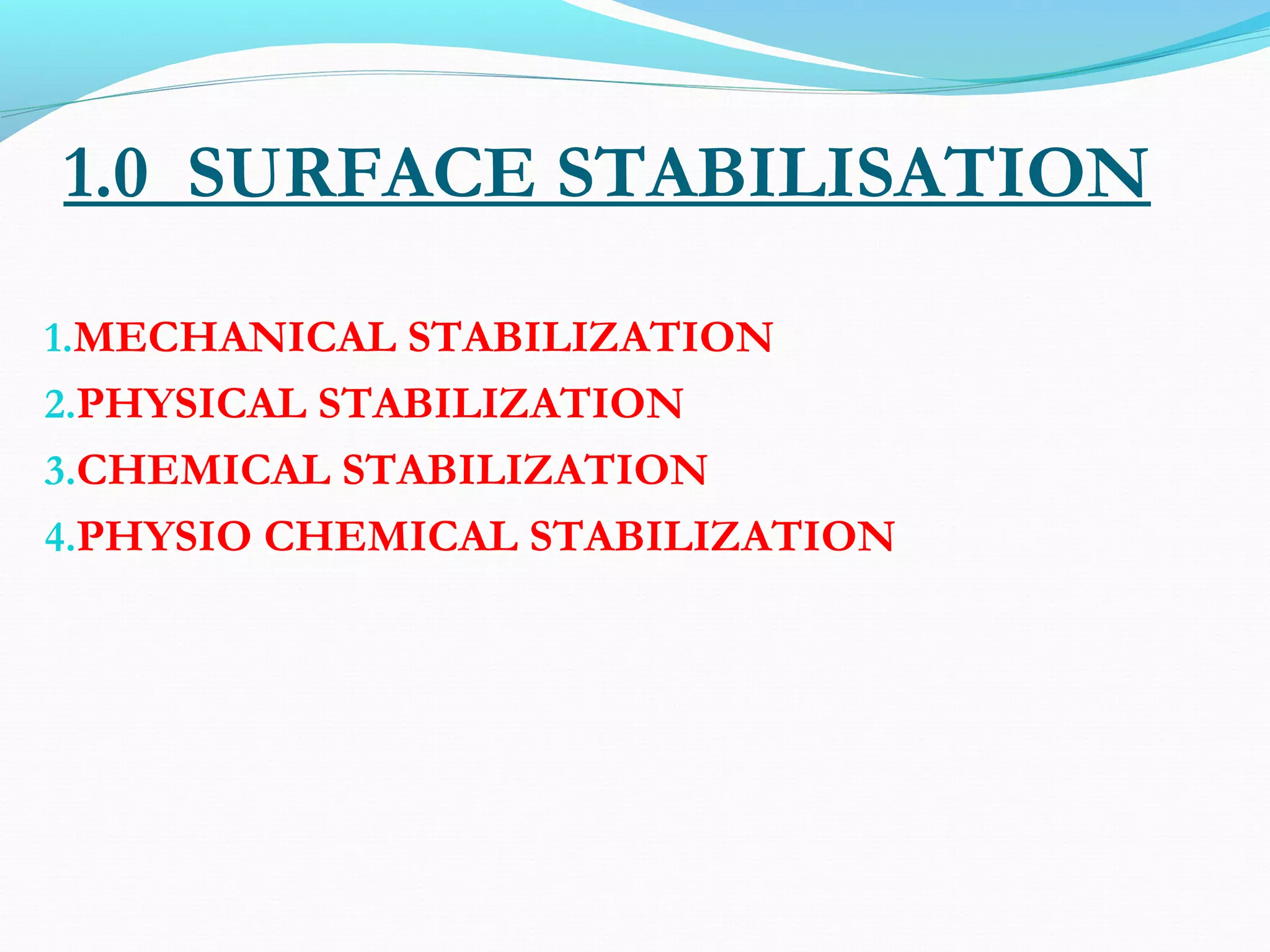 1.0 SURFACE STABILISATION

1.MECHANICAL STABILIZATION
2.PHYSICAL STABILIZATION
3.CHEMICAL STABILIZATION
4.PHYSIO CHEMICAL STABILIZATION